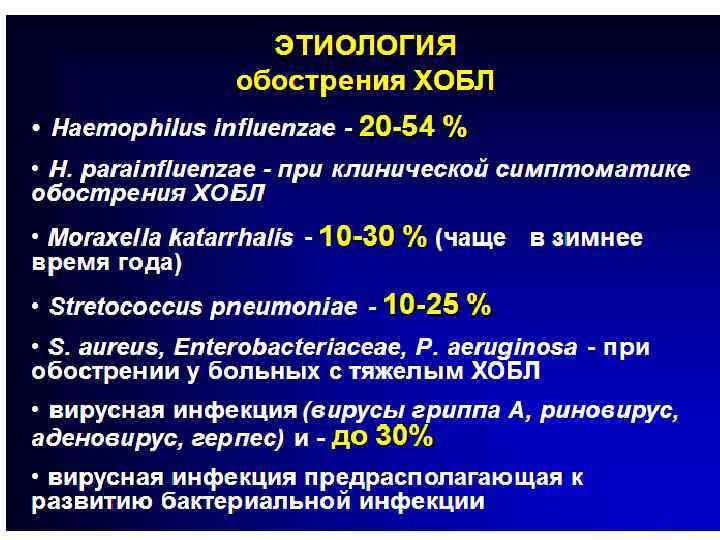 ЭТИОЛОГИЯ
обострения ХОБЛ

• Haemophilus influenzae - 20-54 %

• H. parainfluenzae - при клинической симптоматике обострения ХОБЛ

• Moraxella katarrhalis - 10-30 % (чаще в зимнее время года)

• Stretococcus pneumoniae - 10-25 %

• S. aureus, Enterobacteriaceae, P. aeruginosa - при обострении у больных с тяжелым ХОБЛ

• вирусная инфекция (вирусы гриппа А, риновирус, аденовирус, герпес) и - до 30%

• вирусная инфекция предрасполагающая к развитию бактериальной инфекции